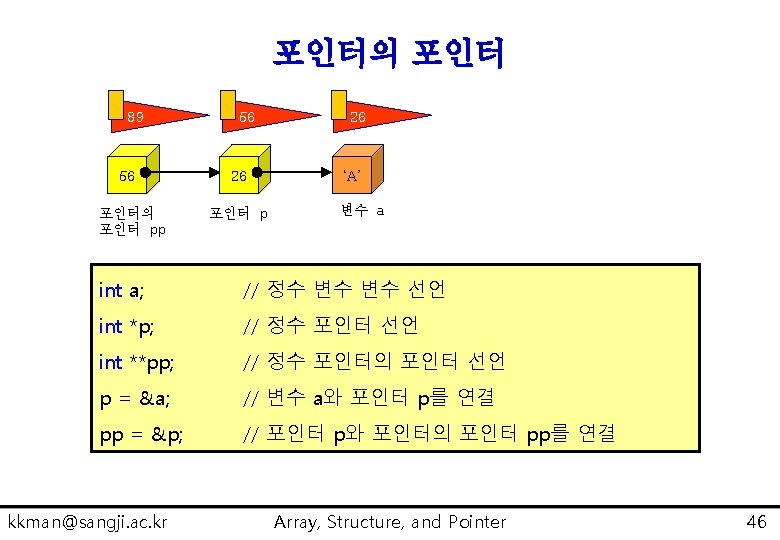 포인터의 포인터

89
56
26

56
26
'A'

포인터의 포인터 pp
포인터 p
변수 a

int a; // 정수 변수 변수 선언
int *p; // 정수 포인터 선언
int **pp; // 정수 포인터의 포인터 선언
p = &a; // 변수 a와 포인터 p를 연결
pp = &p; // 포인터 p와 포인터의 포인터 pp를 연결

kkman@sangji.ac.kr
Array, Structure, and Pointer
46